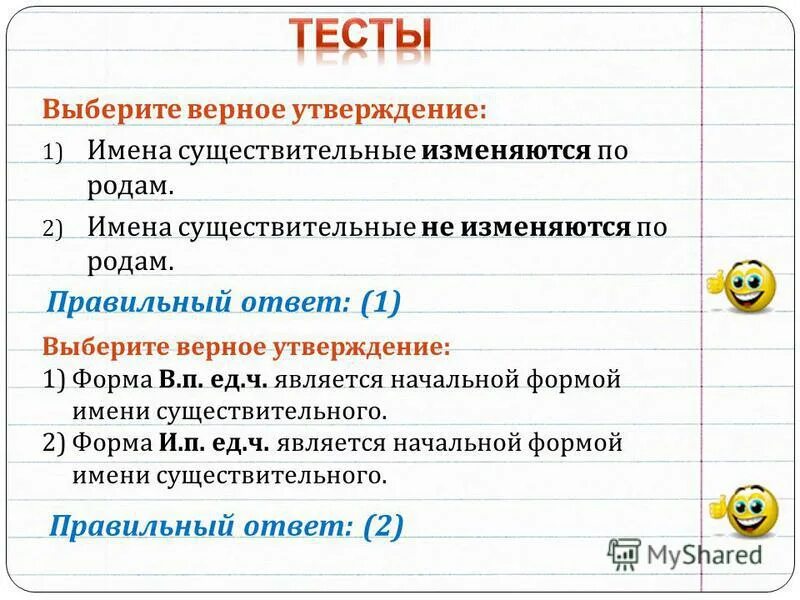 ТЕСТЫ

Выберите верное утверждение:

1) Имена существительные изменяются по родам.

2) Имена существительные не изменяются по родам.

Правильный ответ: (1)

Выберите верное утверждение:

1) Форма В.п. ед.ч. является начальной формой имени существительного.

2) Форма И.п. ед.ч. является начальной формой имени существительного.

Правильный ответ: (2)

MyShared